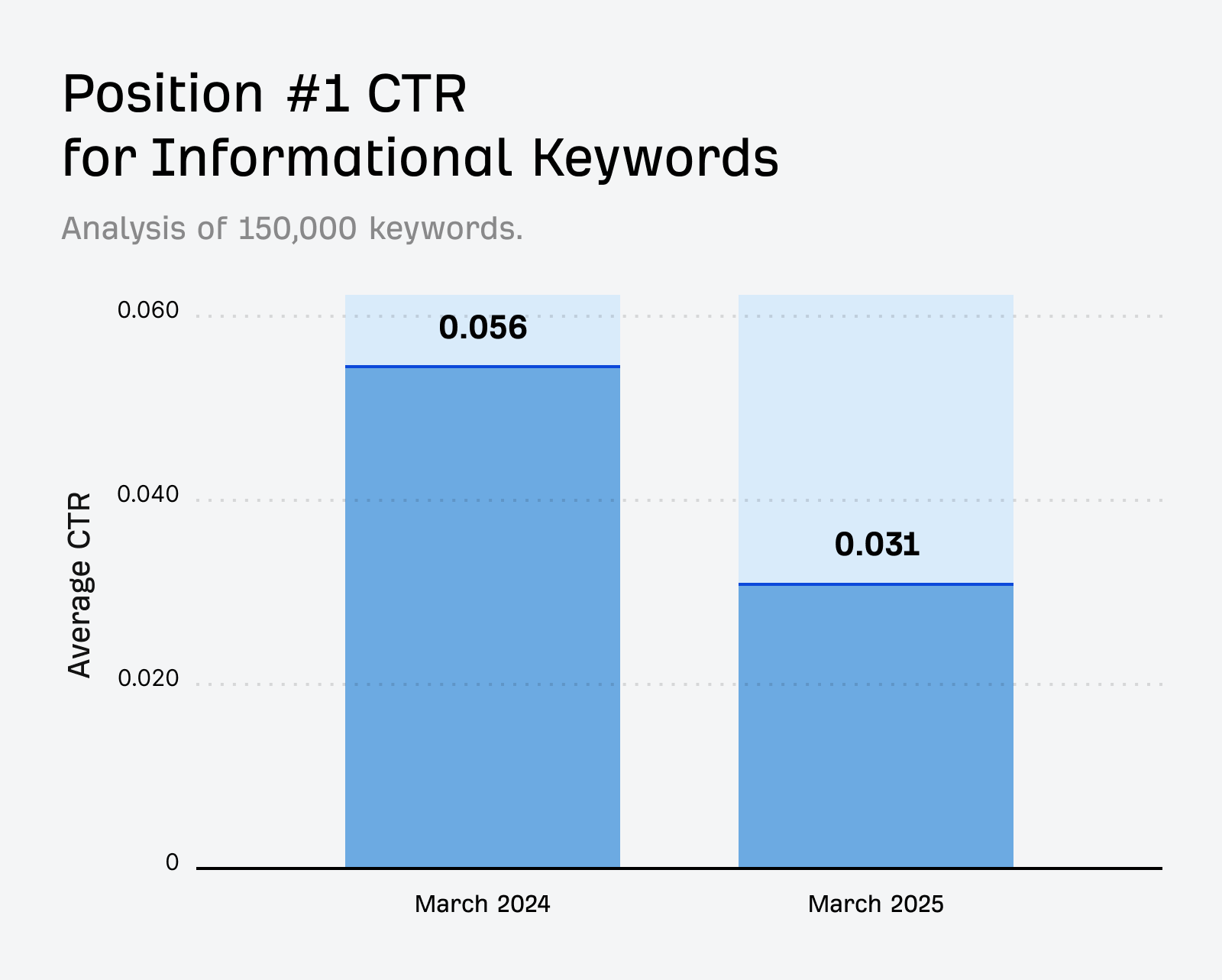 Position #1 CTR
for Informational Keywords

Analysis of 150,000 keywords.

Average CTR

0.060
0.040
0.020
0

0.056
0.031

March 2024
March 2025